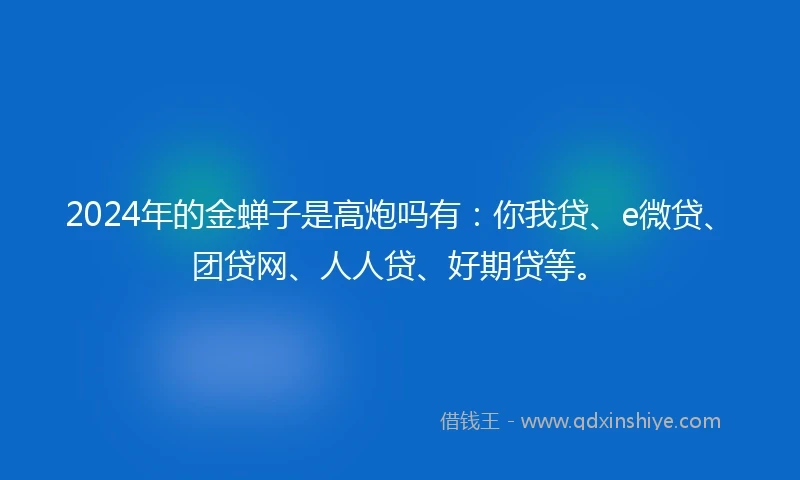 2024年的金蝉子是高炮吗有：你我贷、e微贷、团贷网、人人贷、好期贷等。

借钱王 - www.qdxinshiye.com